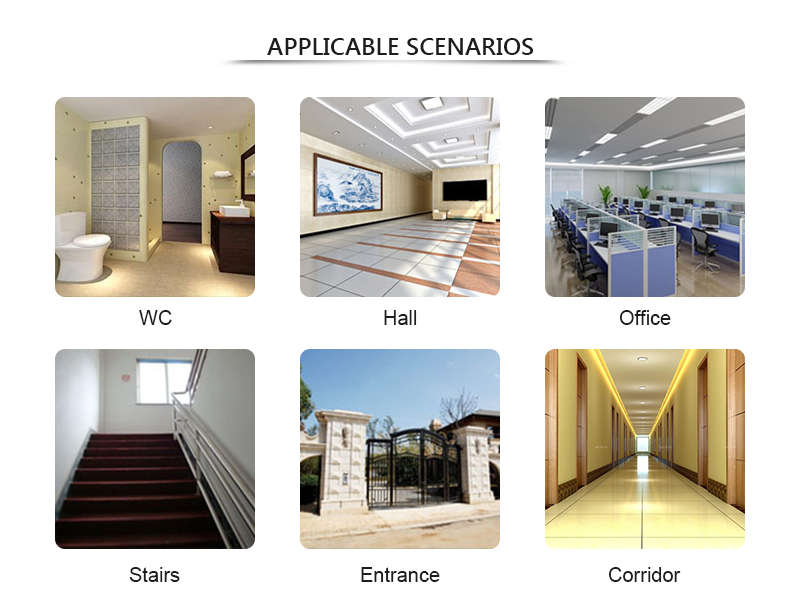 APPLICABLE SCENARIOS

WC

Hall

Office

Stairs

Entrance

Corridor